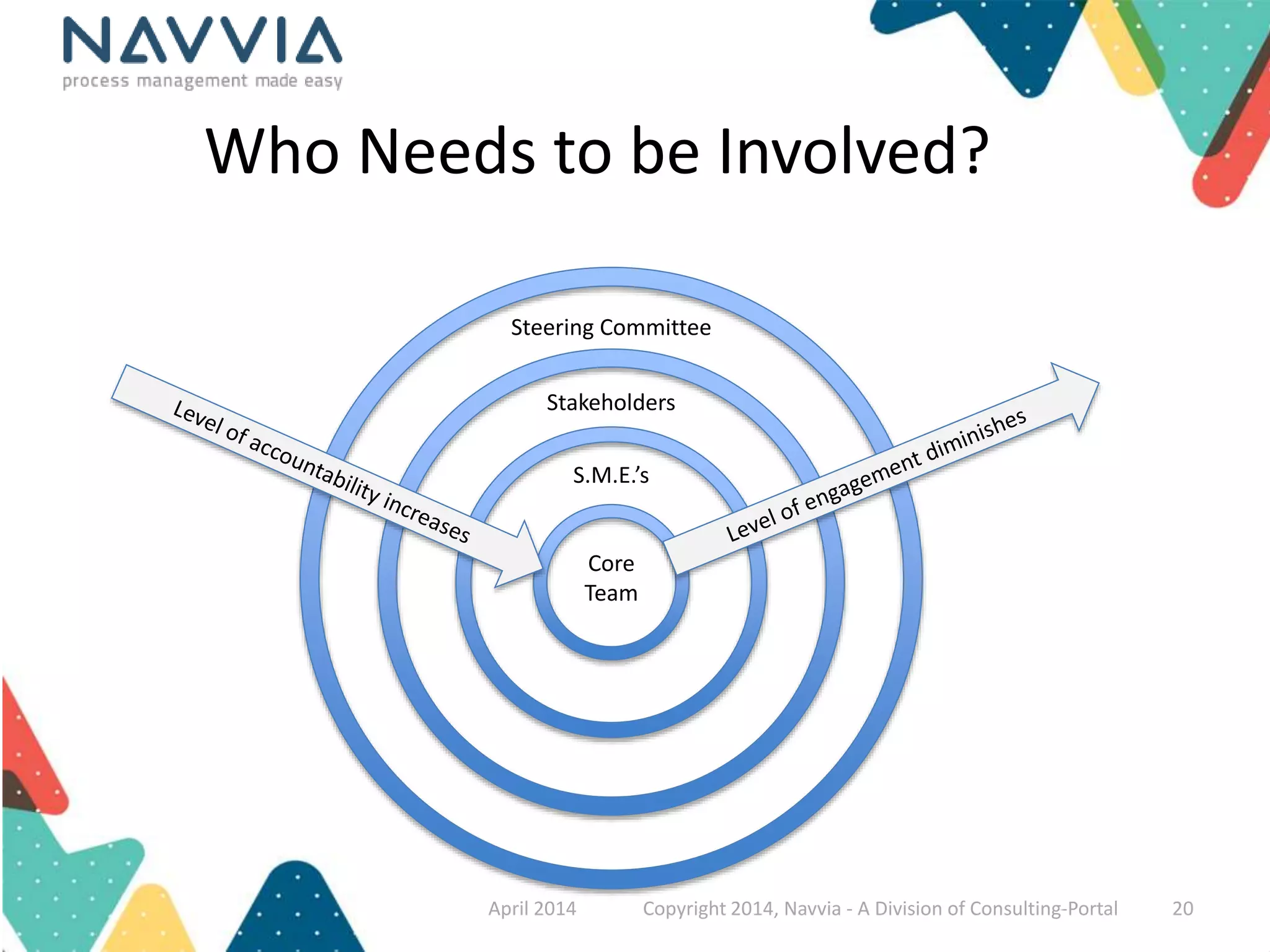 NAVVIA
process management made easy

Who Needs to be Involved?

Steering Committee

Stakeholders

S.M.E.'s

Core Team

Level of accountability increases

Level of engagement diminishes

April 2014 Copyright 2014, Navvia - A Division of Consulting-Portal 20